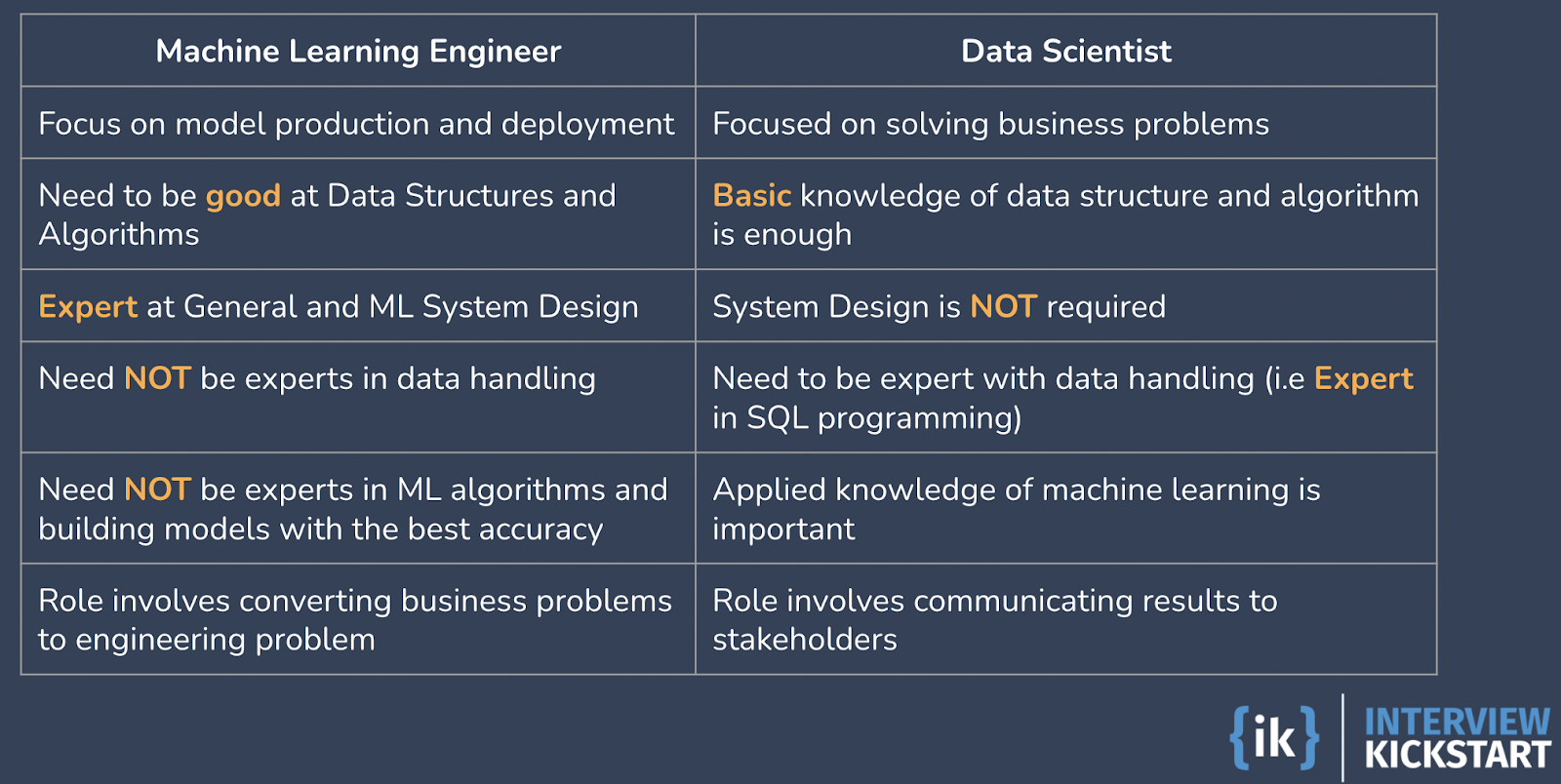 | Machine Learning Engineer | Data Scientist |
|---|---|
| Focus on model production and deployment | Focused on solving business problems |
| Need to be good at Data Structures and Algorithms | Basic knowledge of data structure and algorithm is enough |
| Expert at General and ML System Design | System Design is NOT required |
| Need NOT be experts in data handling | Need to be expert with data handling (i.e Expert in SQL programming) |
| Need NOT be experts in ML algorithms and building models with the best accuracy | Applied knowledge of machine learning is important |
| Role involves converting business problems to engineering problem | Role involves communicating results to stakeholders |

{ik} INTERVIEW KICKSTART